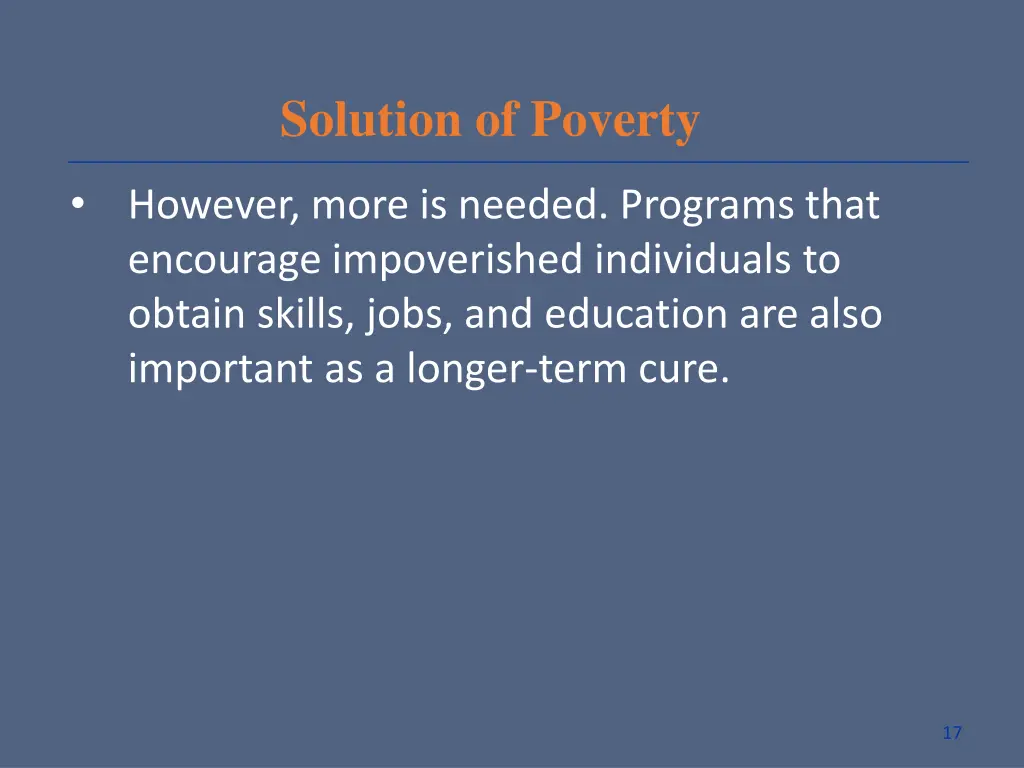 Solution of Poverty

• However, more is needed. Programs that encourage impoverished individuals to obtain skills, jobs, and education are also important as a longer-term cure.

17